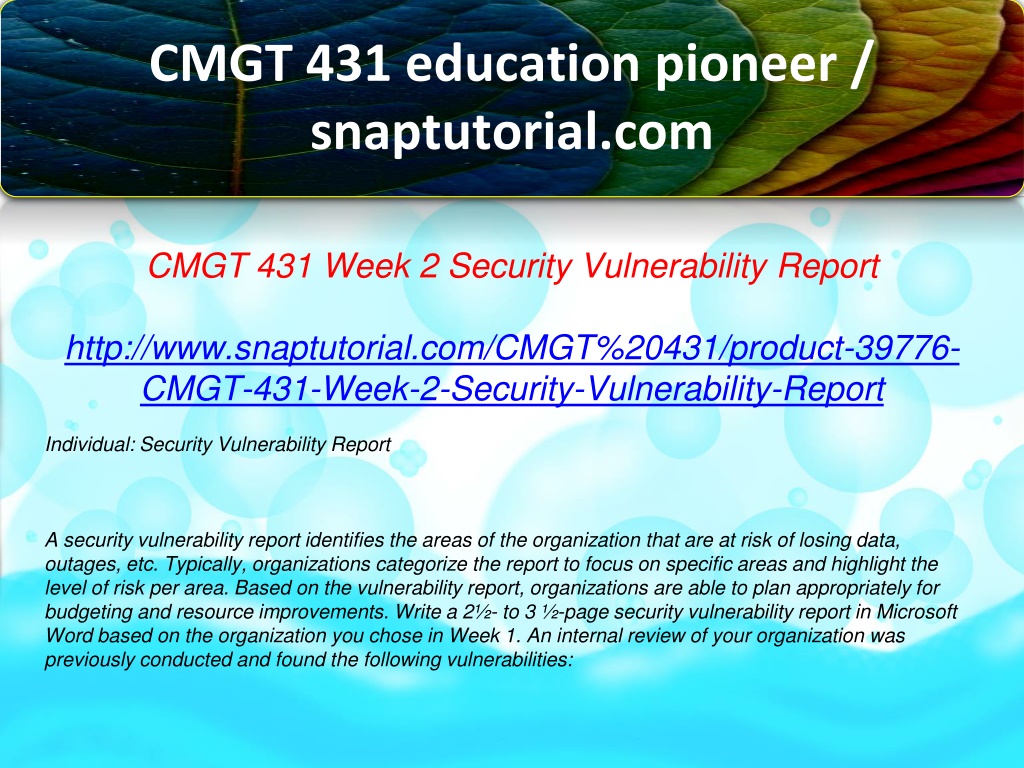 CMGT 431 education pioneer / snaptutorial.com

CMGT 431 Week 2 Security Vulnerability Report

http://www.snaptutorial.com/CMGT%20431/product-39776-CMGT-431-Week-2-Security-Vulnerability-Report

Individual: Security Vulnerability Report

A security vulnerability report identifies the areas of the organization that are at risk of losing data, outages, etc. Typically, organizations categorize the report to focus on specific areas and highlight the level of risk per area. Based on the vulnerability report, organizations are able to plan appropriately for budgeting and resource improvements. Write a 2½- to 3 ½-page security vulnerability report in Microsoft Word based on the organization you chose in Week 1. An internal review of your organization was previously conducted and found the following vulnerabilities: